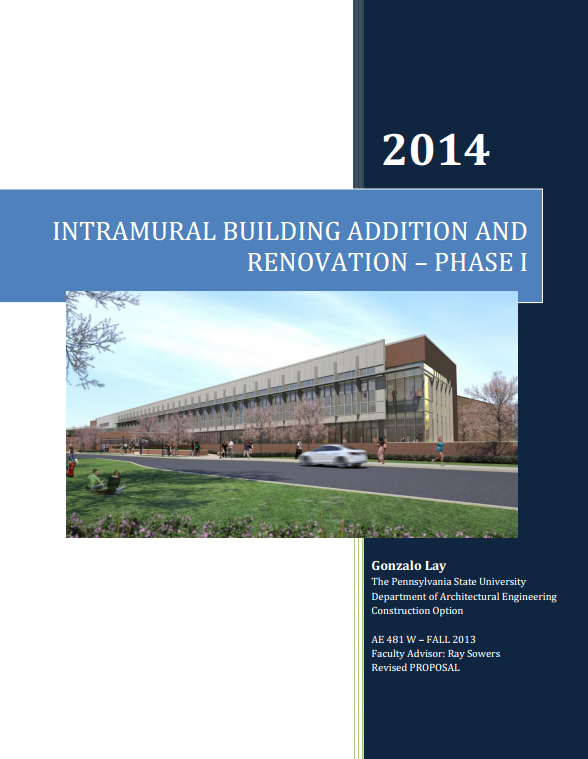 2014

INTRAMURAL BUILDING ADDITION AND RENOVATION – PHASE I

Gonzalo Lay
The Pennsylvania State University
Department of Architectural Engineering
Construction Option

AE 481 W – FALL 2013
Faculty Advisor: Ray Sowers
Revised PROPOSAL